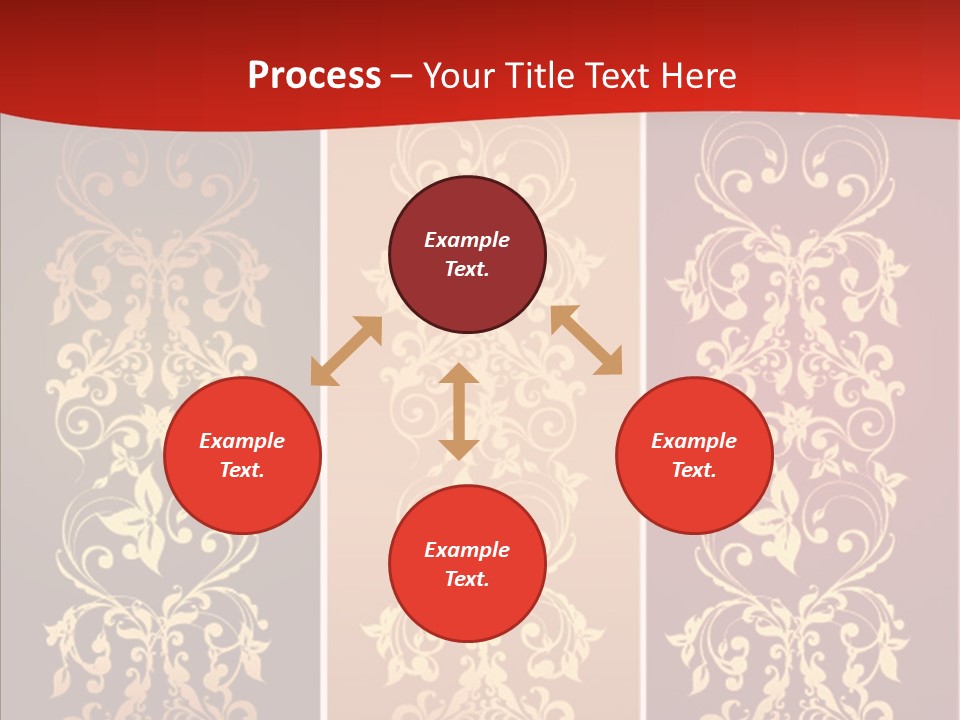 Process – Your Title Text Here

Example Text.

Example Text.

Example Text.

Example Text.